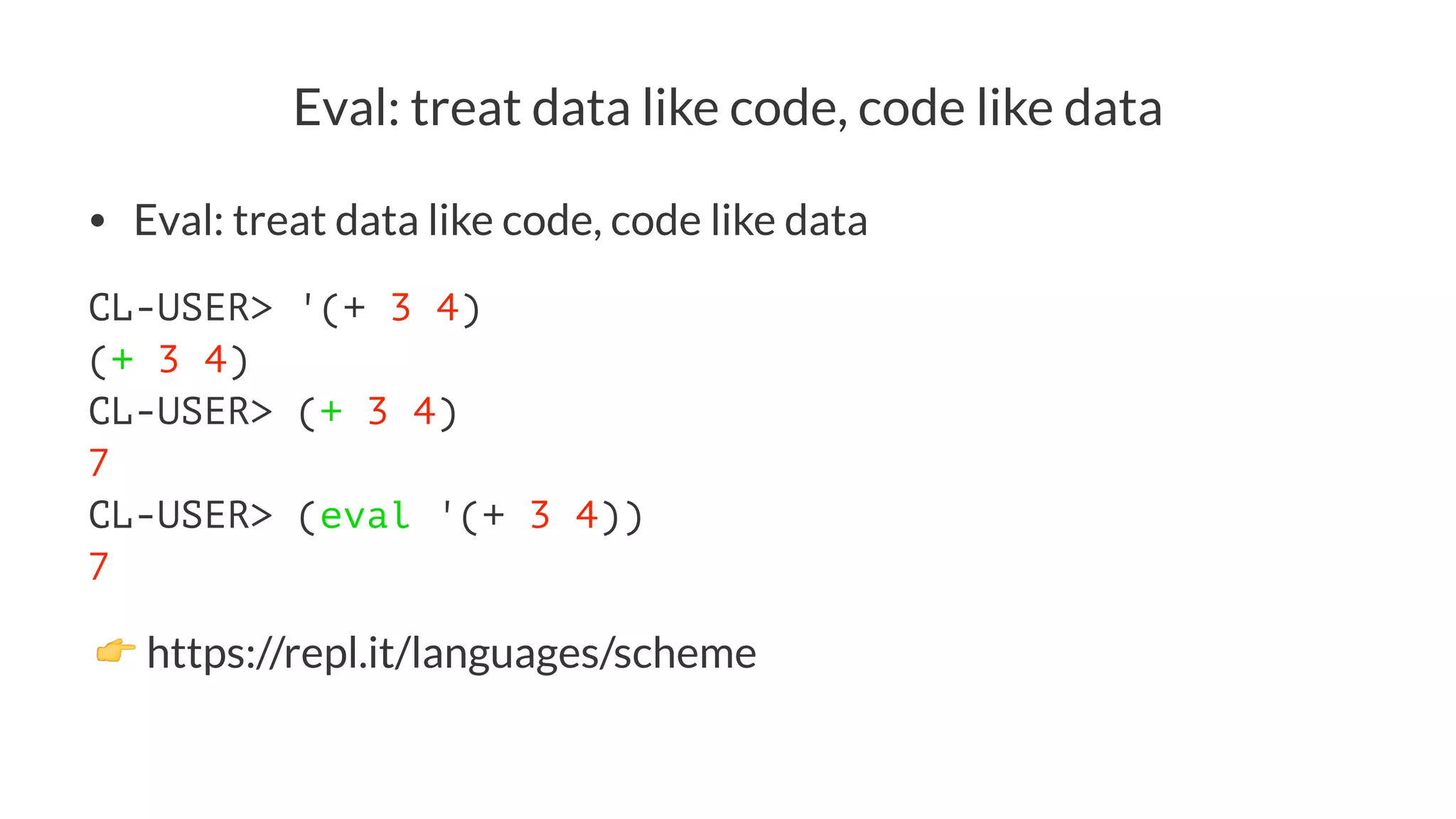 Eval: treat data like code, code like data

• Eval: treat data like code, code like data

CL-USER> '(+ 3 4)
(+ 3 4)
CL-USER> (+ 3 4)
7
CL-USER> (eval '(+ 3 4))
7

👉 https://repl.it/languages/scheme